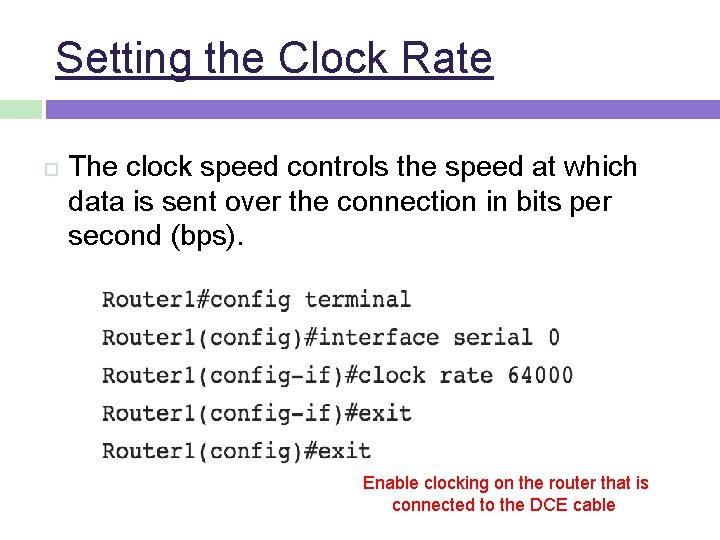 Setting the Clock Rate

The clock speed controls the speed at which data is sent over the connection in bits per second (bps).

Router1#config terminal
Router1(config)#interface serial 0
Router1(config-if)#clock rate 64000
Router1(config-if)#exit
Router1(config)#exit

Enable clocking on the router that is connected to the DCE cable